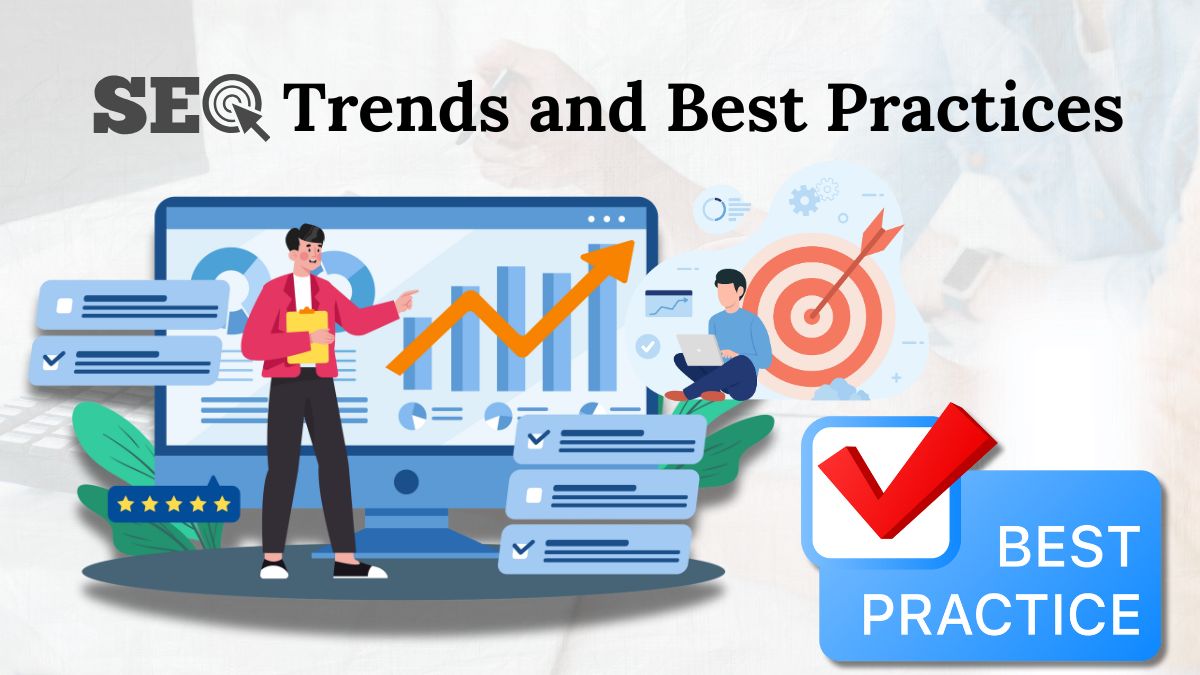 SEO Trends and Best Practices

BEST PRACTICE